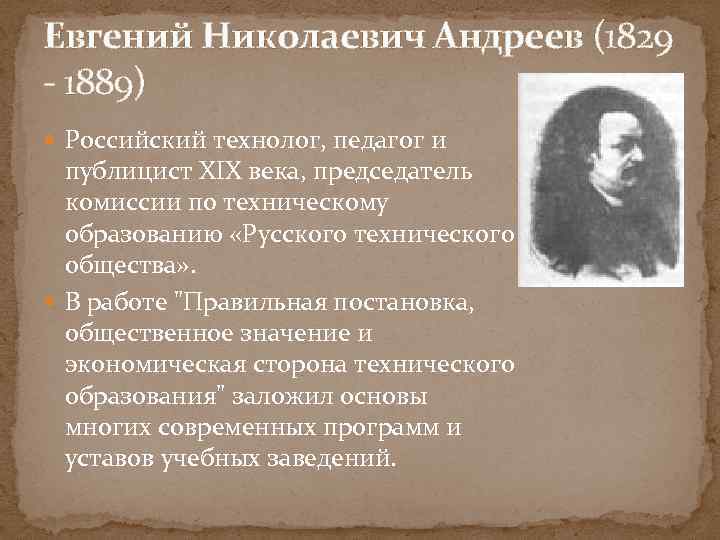 Евгений Николаевич Андреев (1829 - 1889)

Российский технолог, педагог и публицист XIX века, председатель комиссии по техническому образованию «Русского технического общества».

В работе "Правильная постановка, общественное значение и экономическая сторона технического образования" заложил основы многих современных программ и уставов учебных заведений.